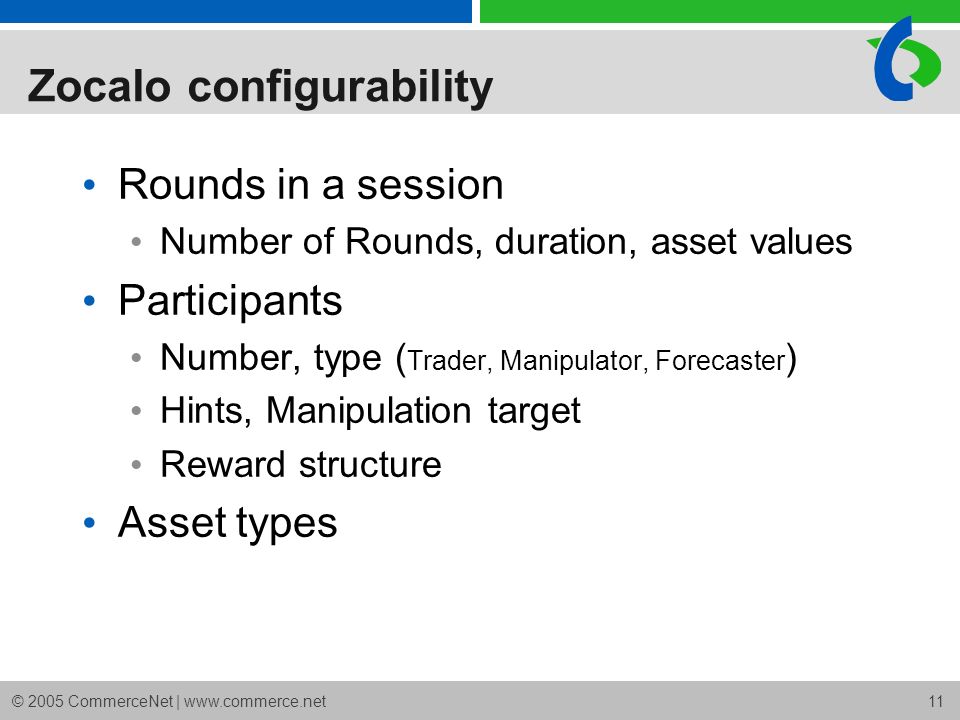 Zocalo configurability

• Rounds in a session
  • Number of Rounds, duration, asset values
• Participants
  • Number, type (Trader, Manipulator, Forecaster)
  • Hints, Manipulation target
  • Reward structure
• Asset types

© 2005 CommerceNet | www.commerce.net

11